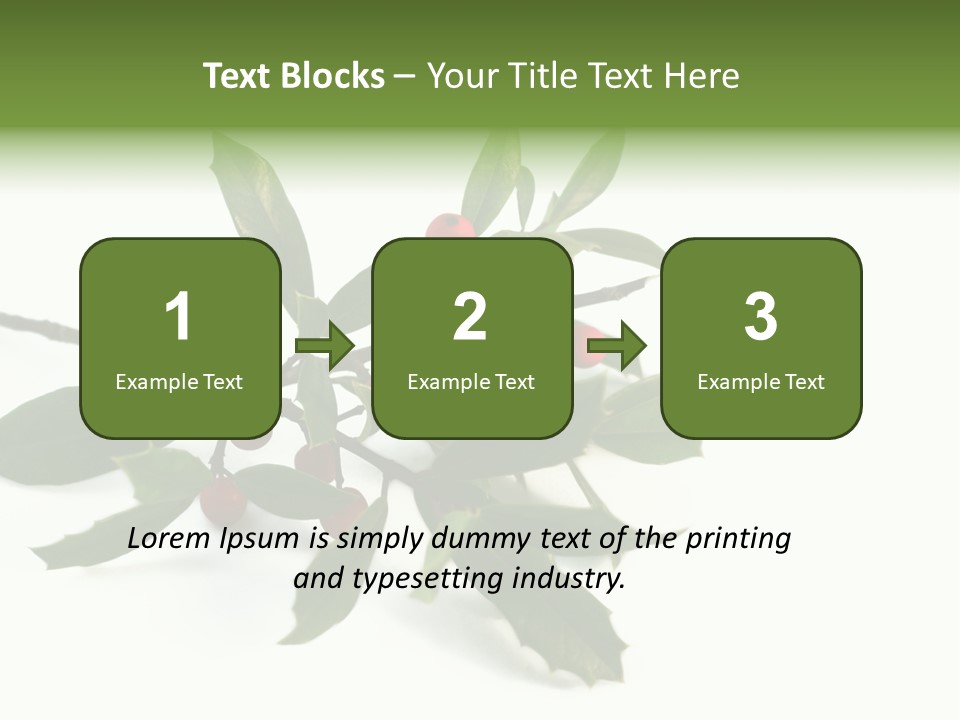 Text Blocks – Your Title Text Here

1
Example Text

2
Example Text

3
Example Text

Lorem Ipsum is simply dummy text of the printing and typesetting industry.